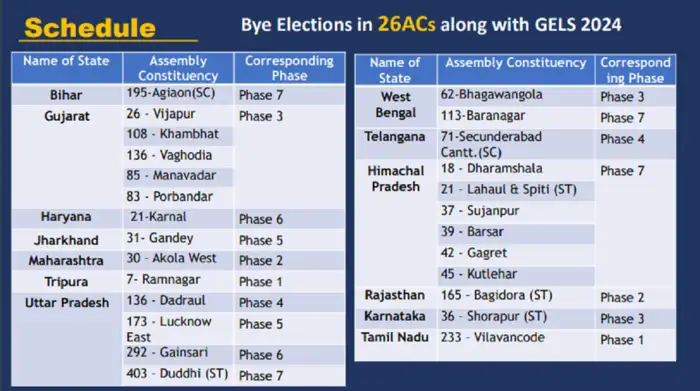 Schedule

Bye Elections in 26ACs along with GELS 2024

| Name of State | Assembly Constituency | Corresponding Phase |
|---|---|---|
| Bihar | 195-Agiaon(SC) | Phase 7 |
| Gujarat | 26 - Vijapur | Phase 3 |
| | 108 - Khambhat | |
| | 136 - Vaghodia | |
| | 85 - Manavadar | |
| | 83 - Porbandar | |
| Haryana | 21-Karnal | Phase 6 |
| Jharkhand | 31- Gandey | Phase 5 |
| Maharashtra | 30 - Akola West | Phase 2 |
| Tripura | 7- Ramnagar | Phase 1 |
| Uttar Pradesh | 136 - Dadraul | Phase 4 |
| | 173 - Lucknow East | Phase 5 |
| | 292 - Gainsari | Phase 6 |
| | 403 - Duddhi (ST) | Phase 7 |

| Name of State | Assembly Constituency | Corresponding Phase |
|---|---|---|
| West Bengal | 62-Bhagawangola | Phase 3 |
| | 113-Baranagar | Phase 7 |
| Telangana | 71-Secunderabad Cantt.(SC) | Phase 4 |
| Himachal Pradesh | 18 - Dharamshala | Phase 7 |
| | 21 - Lahaul & Spiti (ST) | |
| | 37 - Sujanpur | |
| | 39 - Barsar | |
| | 42 - Gagret | |
| | 45 - Kutlehar | |
| Rajasthan | 165 - Bagidora (ST) | Phase 2 |
| Karnataka | 36 - Shorapur (ST) | Phase 3 |
| Tamil Nadu | 233 - Vilavancode | Phase 1 |